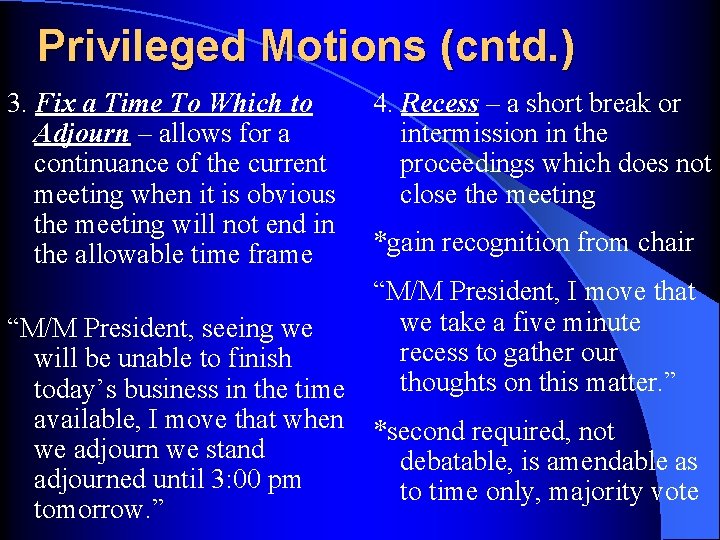 Privileged Motions (cntd.)

3. Fix a Time To Which to Adjourn – allows for a continuance of the current meeting when it is obvious the meeting will not end in the allowable time frame

“M/M President, seeing we will be unable to finish today’s business in the time available, I move that when we adjourn we stand adjourned until 3:00 pm tomorrow.”

4. Recess – a short break or intermission in the proceedings which does not close the meeting

*gain recognition from chair

“M/M President, I move that we take a five minute recess to gather our thoughts on this matter.”

*second required, not debatable, is amendable as to time only, majority vote